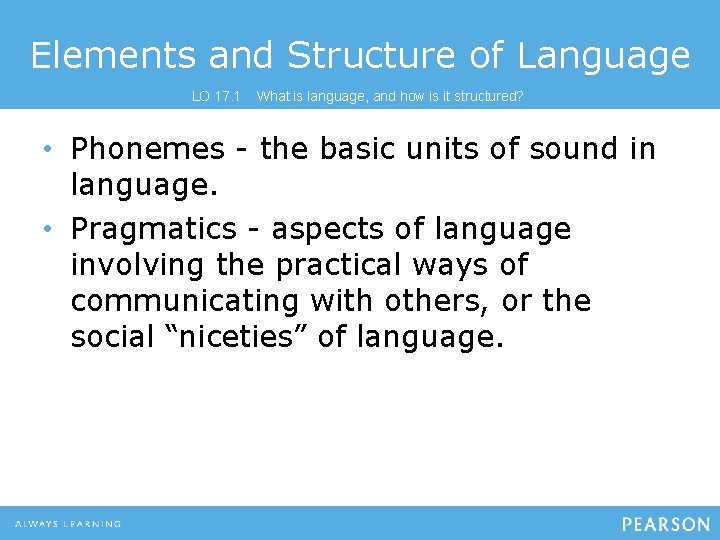 Elements and Structure of Language

LO 17.1 What is language, and how is it structured?

• Phonemes - the basic units of sound in language.
• Pragmatics - aspects of language involving the practical ways of communicating with others, or the social “niceties” of language.

ALWAYS LEARNING

PEARSON